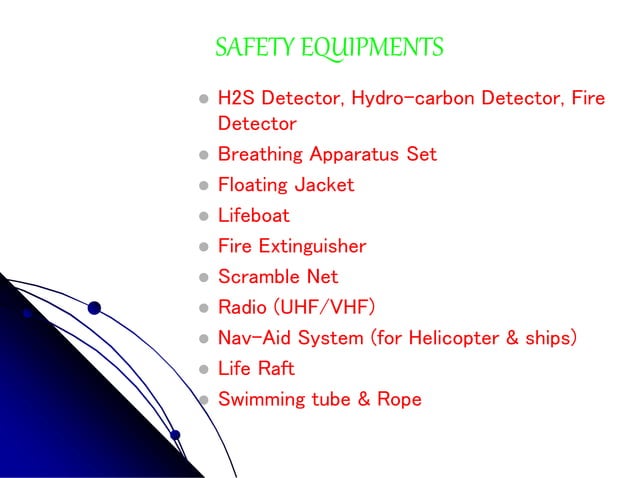 SAFETY EQUIPMENTS

- H2S Detector, Hydro-carbon Detector, Fire Detector
- Breathing Apparatus Set
- Floating Jacket
- Lifeboat
- Fire Extinguisher
- Scramble Net
- Radio (UHF/VHF)
- Nav-Aid System (for Helicopter & ships)
- Life Raft
- Swimming tube & Rope